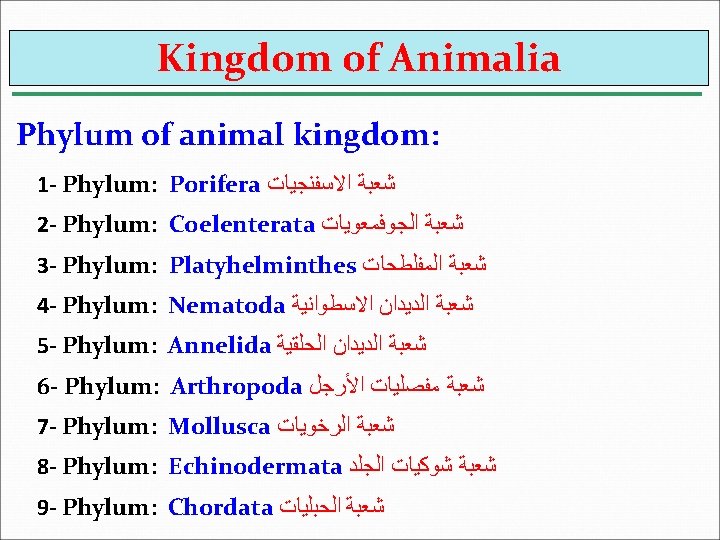 Kingdom of Animalia

Phylum of animal kingdom:

1- Phylum: Porifera شعبة الاسفنجيات

2- Phylum: Coelenterata شعبة الجوفمعويات

3- Phylum: Platyhelminthes شعبة المفلطحات

4- Phylum: Nematoda شعبة الديدان الاسطوانية

5- Phylum: Annelida شعبة الديدان الحلقية

6- Phylum: Arthropoda شعبة مفصليات الأرجل

7- Phylum: Mollusca شعبة الرخويات

8- Phylum: Echinodermata شعبة شوكيات الجلد

9- Phylum: Chordata شعبة الحبليات